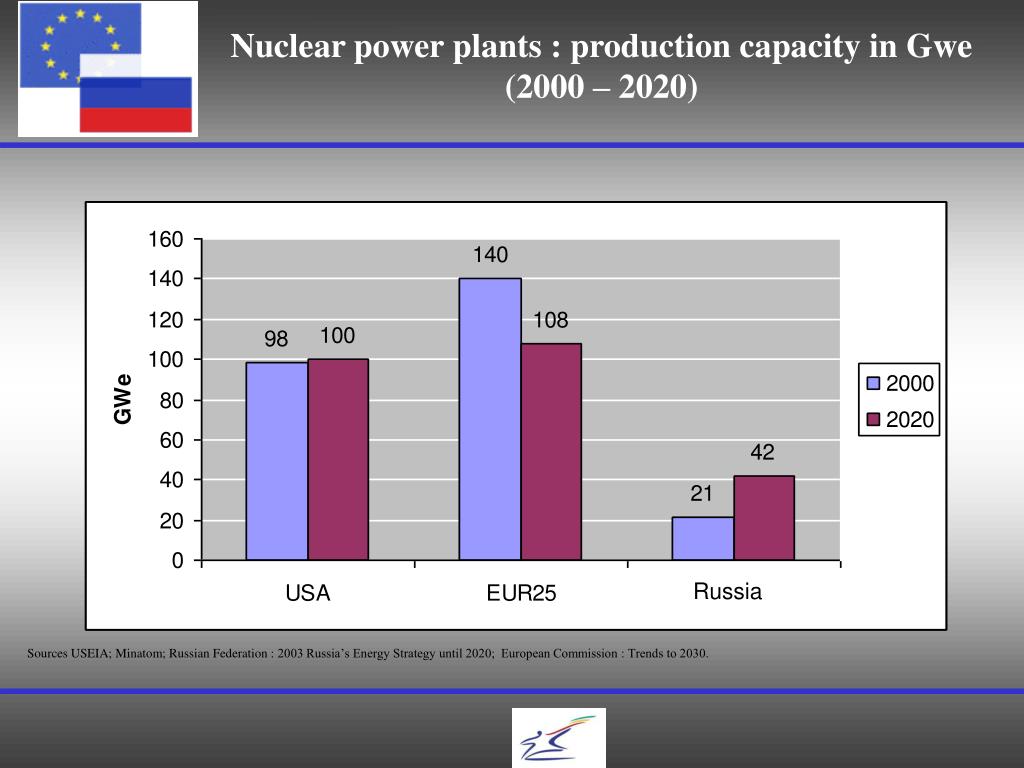 Nuclear power plants : production capacity in Gwe (2000 – 2020)

160
140
120
100
80
60
40
20
0

GWe

98 100
140 108
21 42

USA
EUR25
Russia

2000
2020

Sources USEIA; Minatom; Russian Federation : 2003 Russia's Energy Strategy until 2020; European Commission : Trends to 2030.